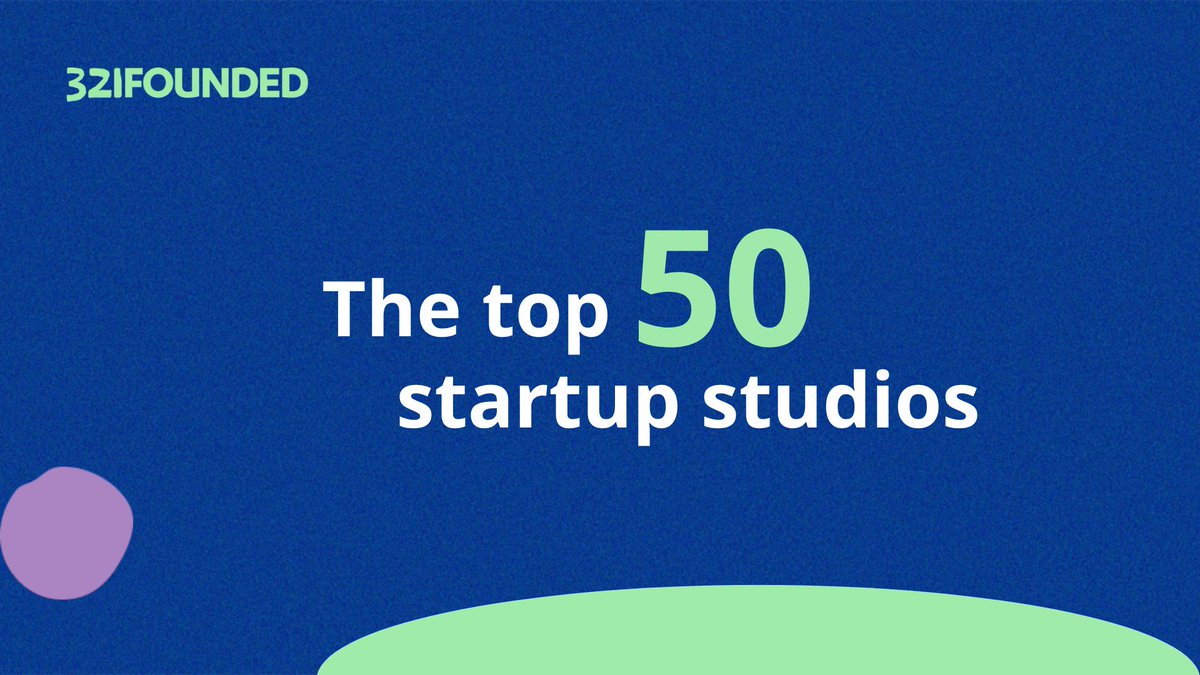 321FOUNDED

The top 50 startup studios